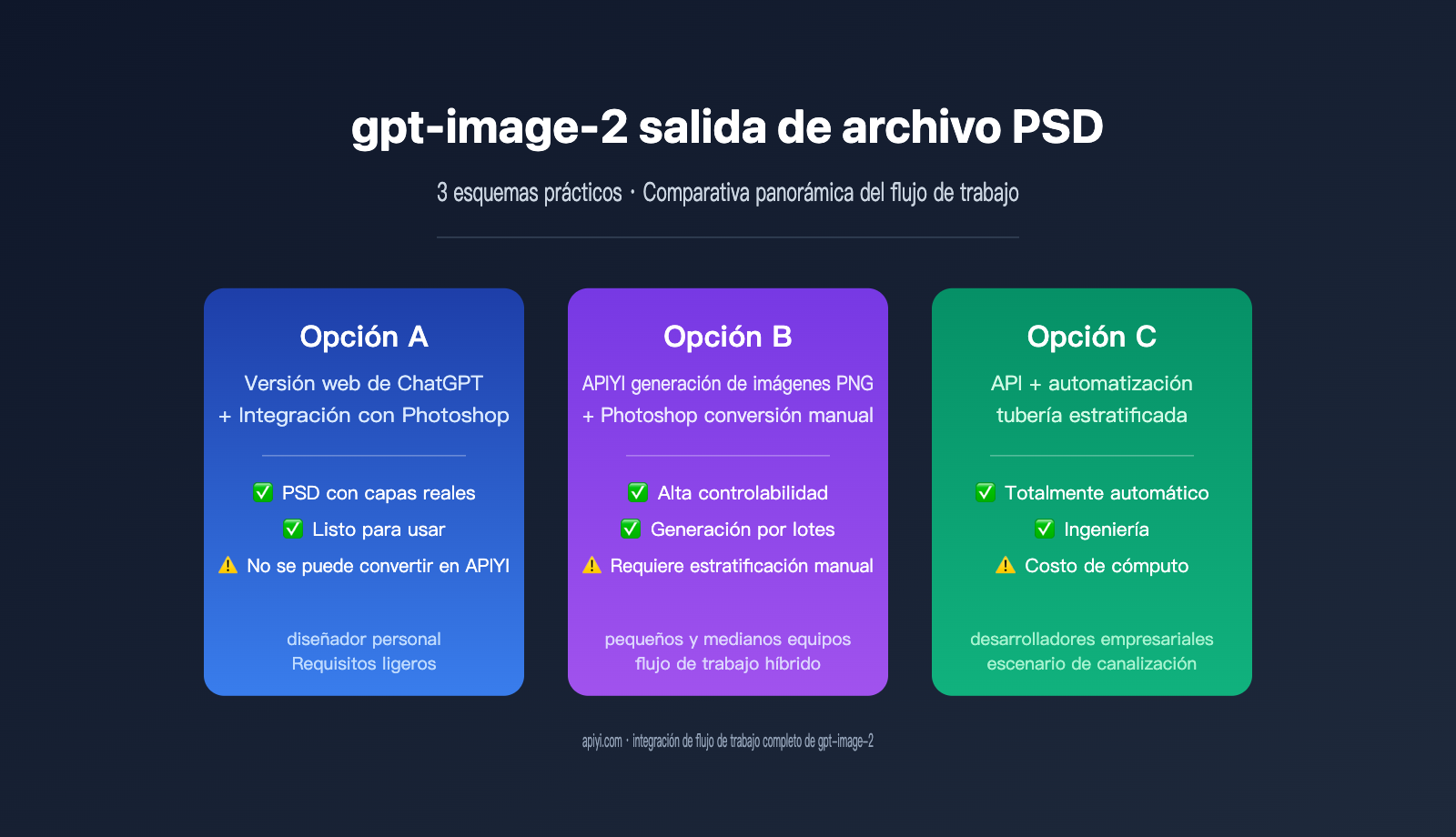 gpt-image-2 salida de archivo PSD

3 esquemas prácticos · Comparativa panorámica del flujo de trabajo

Opción A

Versión web de ChatGPT + Integración con Photoshop

✅ PSD con capas reales
✅ Listo para usar
⚠️ No se puede convertir en APIYI

diseñador personal
Requisitos ligeros

Opción B

APIYI generación de imágenes PNG + Photoshop conversión manual

✅ Alta controlabilidad
✅ Generación por lotes
⚠️ Requiere estratificación manual

pequeños y medianos equipos
flujo de trabajo híbrido

Opción C

API + automatización tubería estratificada

✅ Totalmente automático
✅ Ingeniería
⚠️ Costo de cómputo

desarrolladores empresariales
escenario de canalización

apiyi.com · integración de flujo de trabajo completo de gpt-image-2